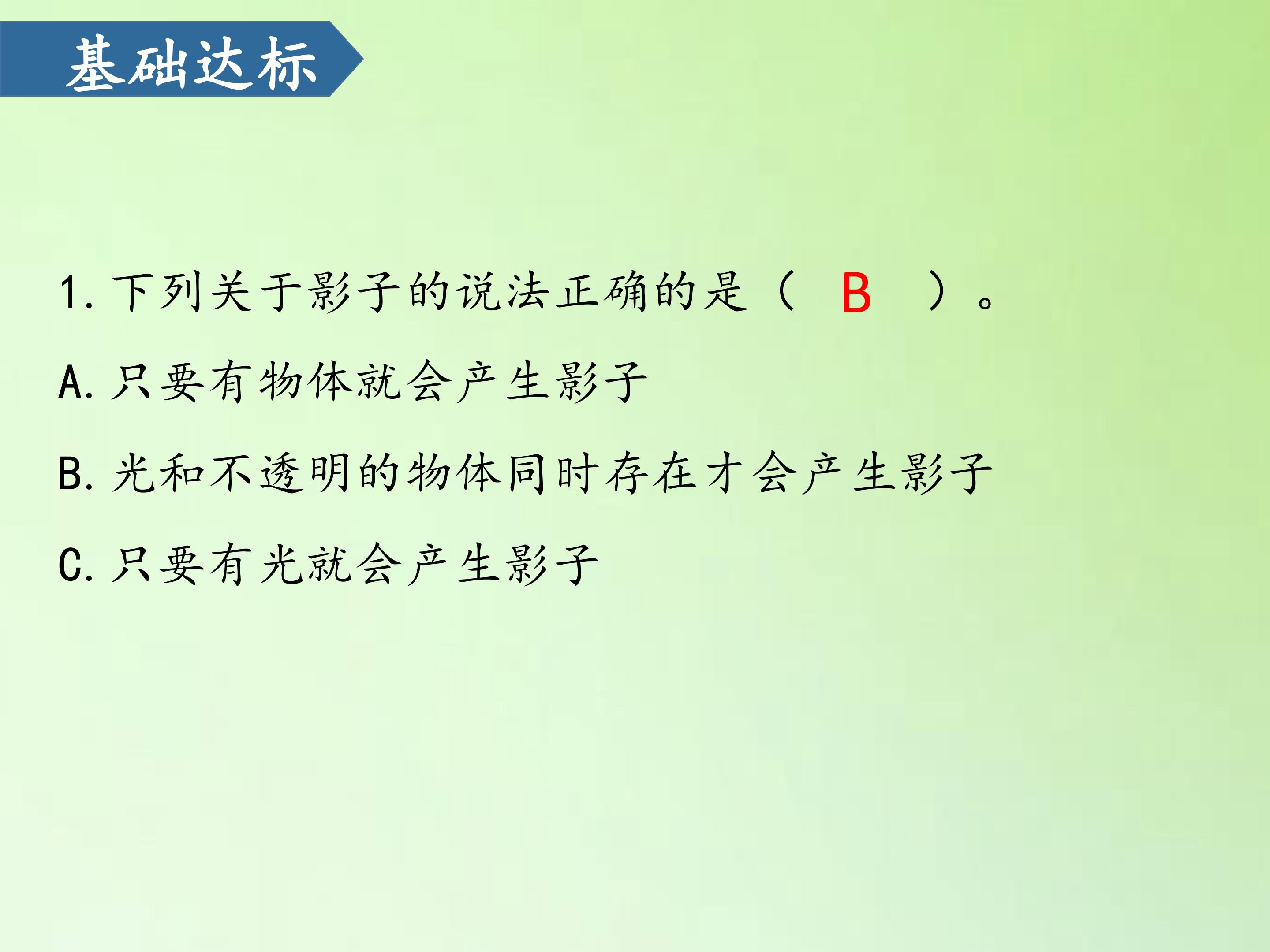 基础达标

1. 下列关于影子的说法正确的是（ B ）。

A. 只要有物体就会产生影子

B. 光和不透明的物体同时存在才会产生影子

C. 只要有光就会产生影子